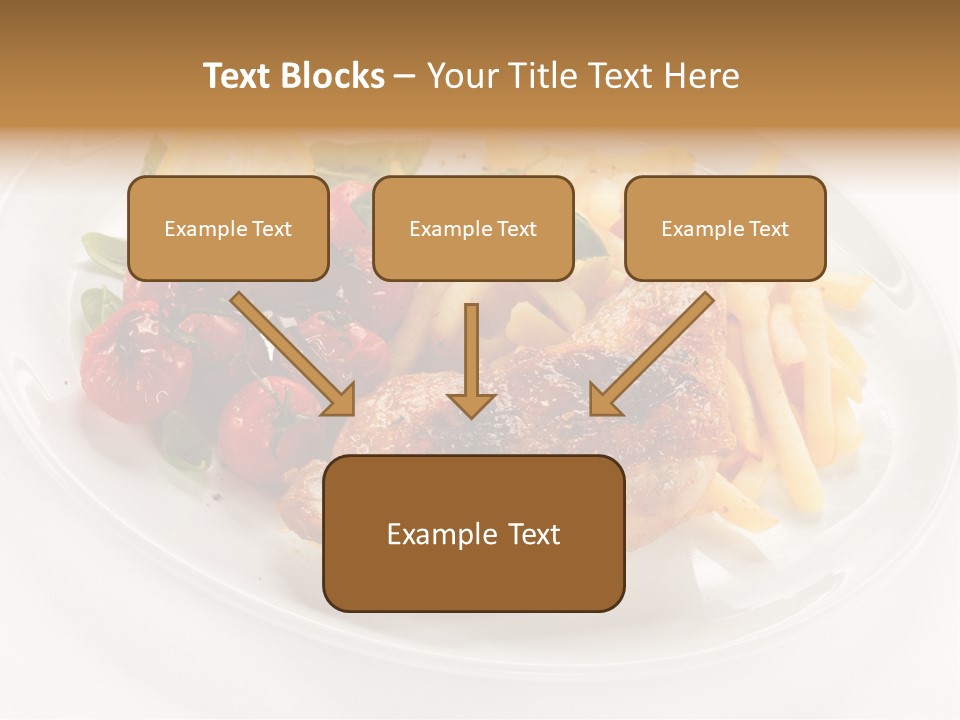 Text Blocks – Your Title Text Here

Example Text

Example Text

Example Text

Example Text